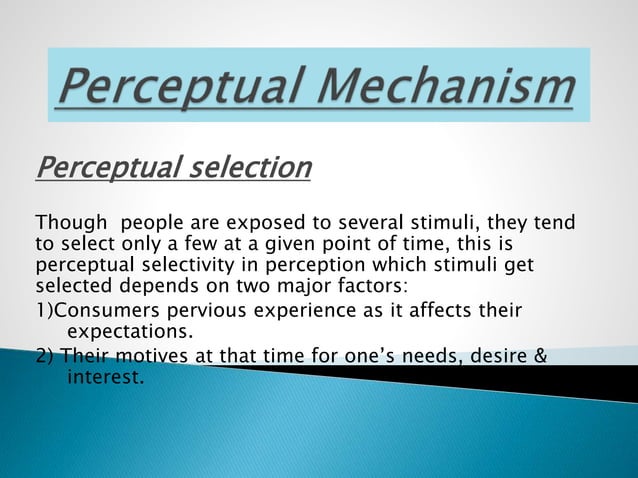 Perceptual Mechanism

Perceptual selection

Though people are exposed to several stimuli, they tend to select only a few at a given point of time, this is perceptual selectivity in perception which stimuli get selected depends on two major factors:

1)Consumers pervious experience as it affects their expectations.

2) Their motives at that time for one's needs, desire & interest.